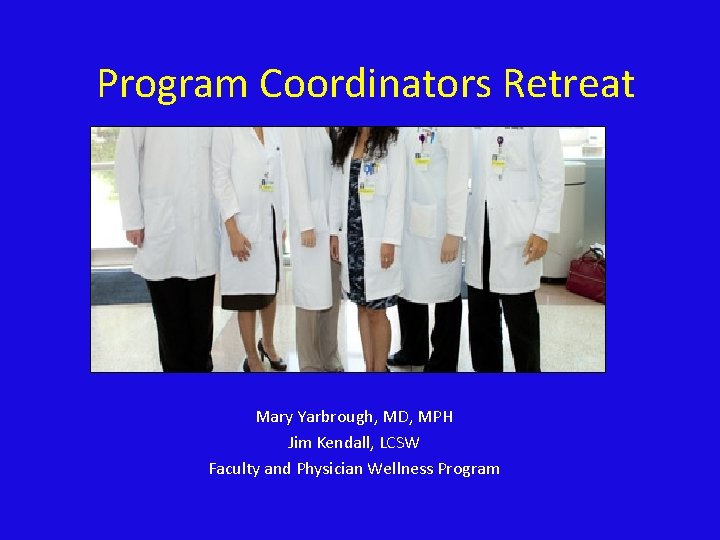 Program Coordinators Retreat

Mary Yarbrough, MD, MPH
Jim Kendall, LCSW
Faculty and Physician Wellness Program